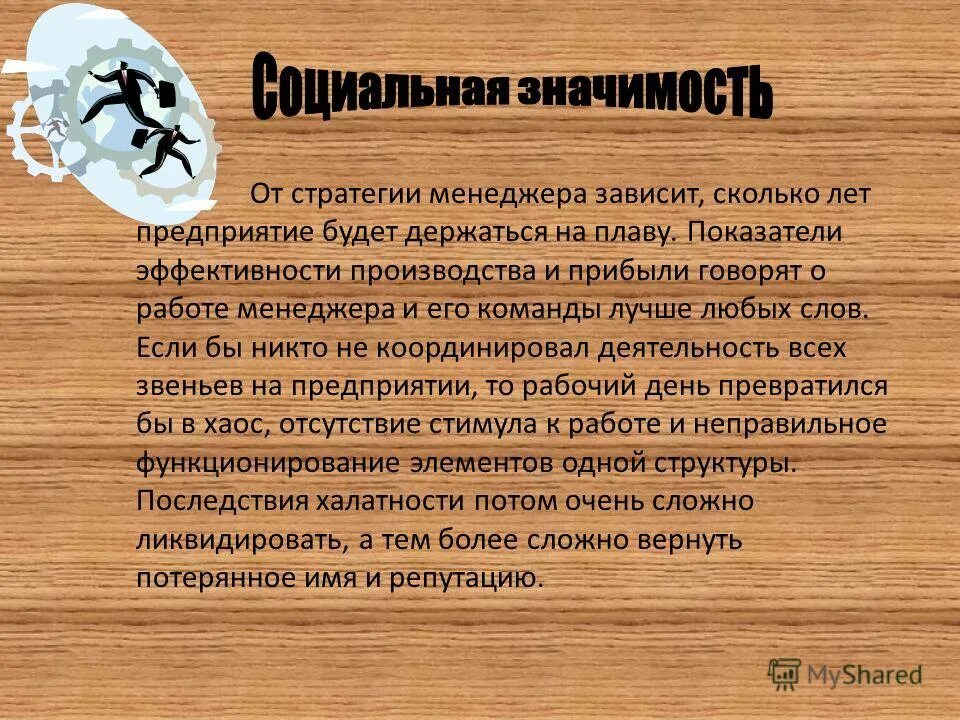 Социальная значимость

От стратегии менеджера зависит, сколько лет предприятие будет держаться на плаву. Показатели эффективности производства и прибыли говорят о работе менеджера и его команды лучше любых слов. Если бы никто не координировал деятельность всех звеньев на предприятии, то рабочий день превратился бы в хаос, отсутствие стимула к работе и неправильное функционирование элементов одной структуры. Последствия халатности потом очень сложно ликвидировать, а тем более сложно вернуть потерянное имя и репутацию.

MyShared